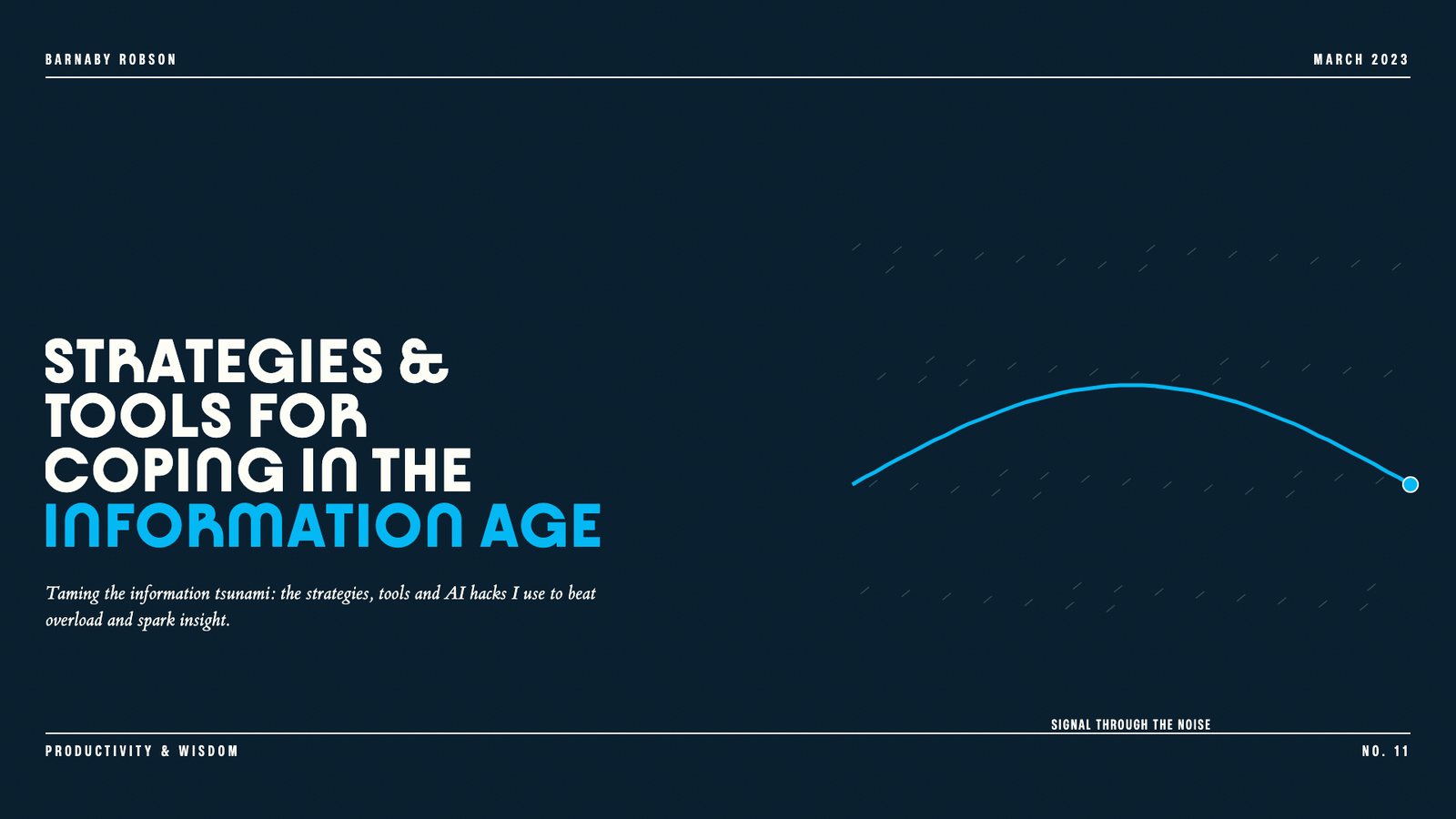 BARNABY ROBSON

MARCH 2023

STRATEGIES & TOOLS FOR COPING IN THE INFORMATION AGE

Taming the information tsunami: the strategies, tools and AI hacks I use to beat overload and spark insight.

SIGNAL THROUGH THE NOISE

PRODUCTIVITY & WISDOM

NO. 11